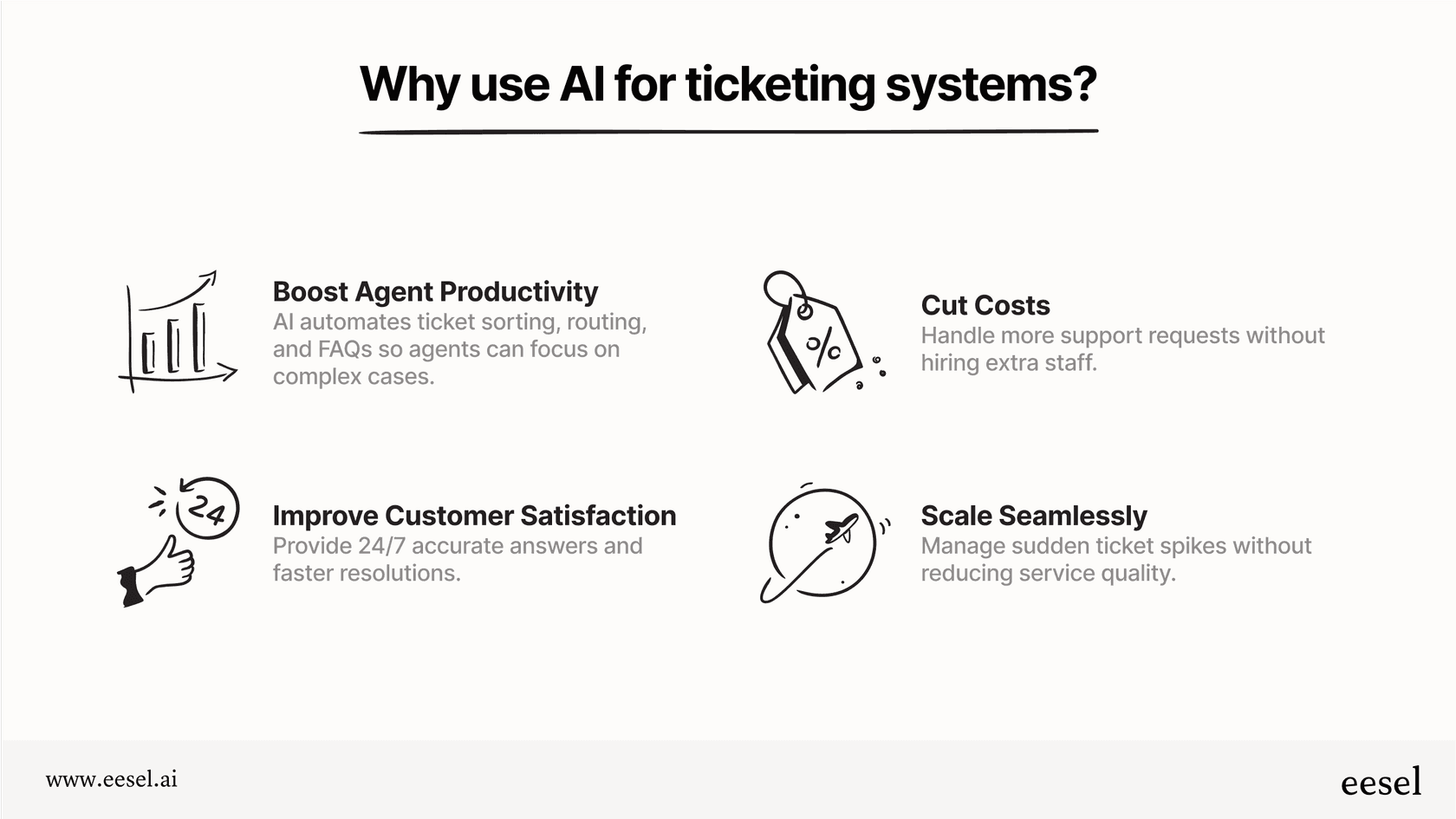 Why use AI for ticketing systems?

Boost Agent Productivity
AI automates ticket sorting, routing, and FAQs so agents can focus on complex cases.

%

Cut Costs
Handle more support requests without hiring extra staff.

24

Improve Customer Satisfaction
Provide 24/7 accurate answers and faster resolutions.

Scale Seamlessly
Manage sudden ticket spikes without reducing service quality.

www.eesel.ai

eesel